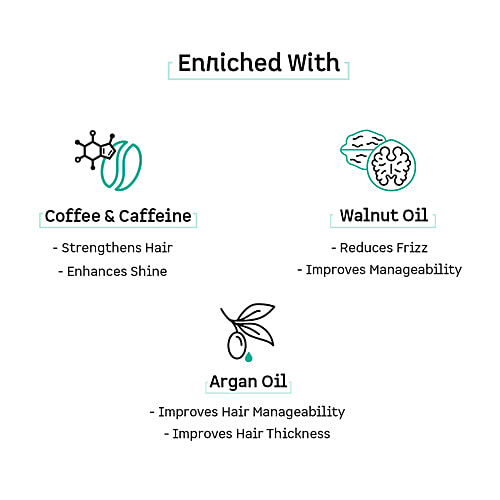 Enriched With

Coffee & Caffeine

- Strengthens Hair

- Enhances Shine

Walnut Oil

- Reduces Frizz

- Improves Manageability

Argan Oil

- Improves Hair Manageability

- Improves Hair Thickness